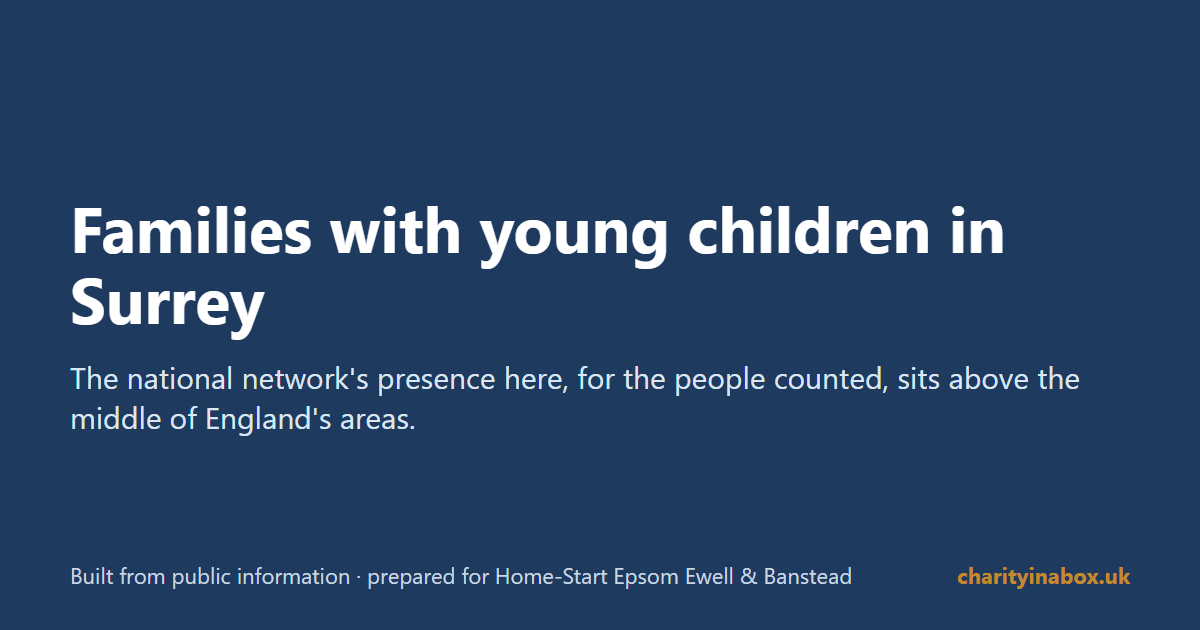 Families with young children in Surrey

The national network's presence here, for the people counted, sits above the middle of England's areas.

Built from public information · prepared for Home-Start Epsom Ewell & Banstead

charityinabox.uk